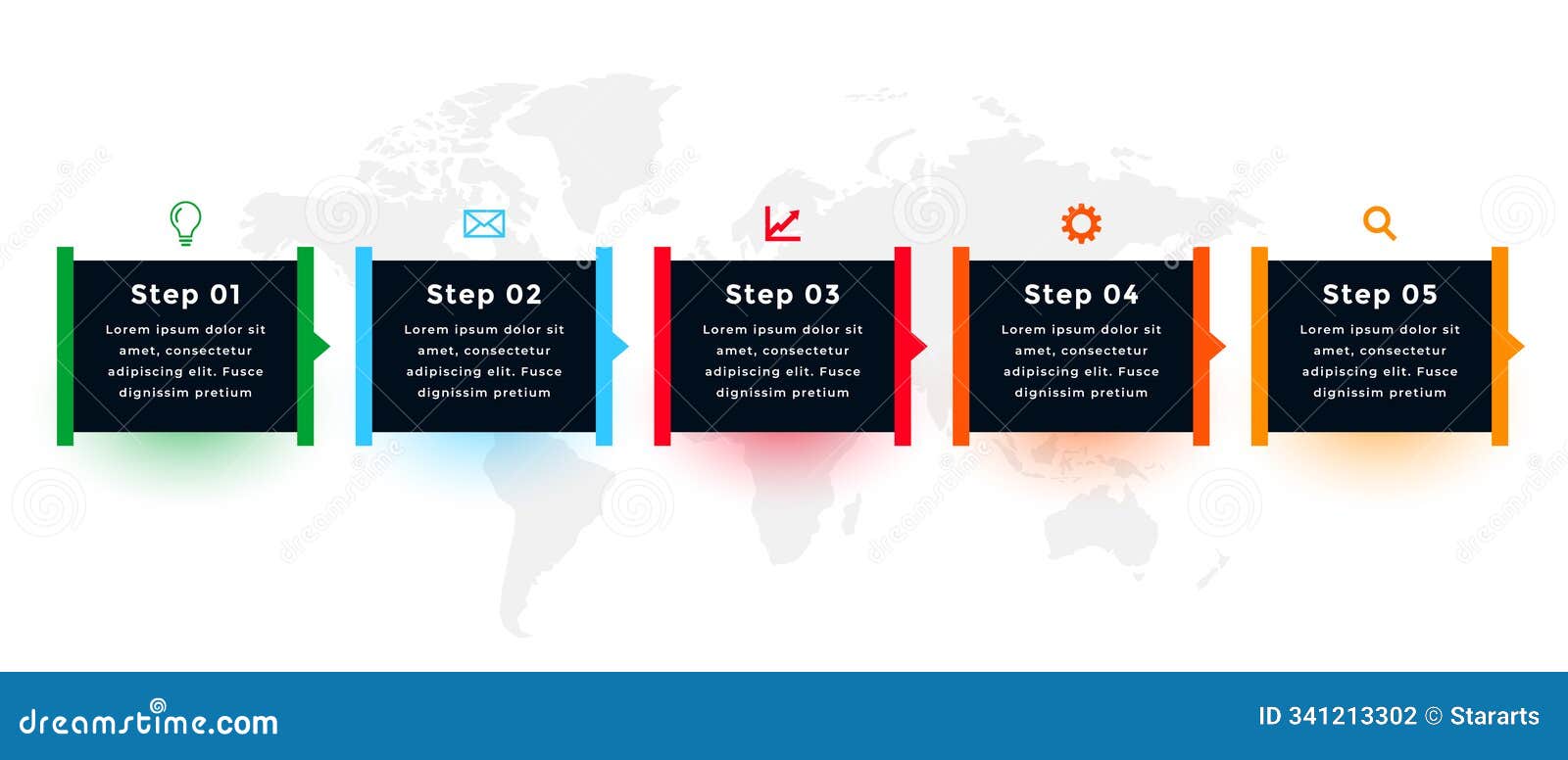 Step 01
Lorem ipsum dolor sit amet, consectetur adipiscing elit. Fusce dignissim pretium

Step 02
Lorem ipsum dolor sit amet, consectetur adipiscing elit. Fusce dignissim pretium

Step 03
Lorem ipsum dolor sit amet, consectetur adipiscing elit. Fusce dignissim pretium

Step 04
Lorem ipsum dolor sit amet, consectetur adipiscing elit. Fusce dignissim pretium

Step 05
Lorem ipsum dolor sit amet, consectetur adipiscing elit. Fusce dignissim pretium

dreamstime.com
ID 341213302 © Stararts